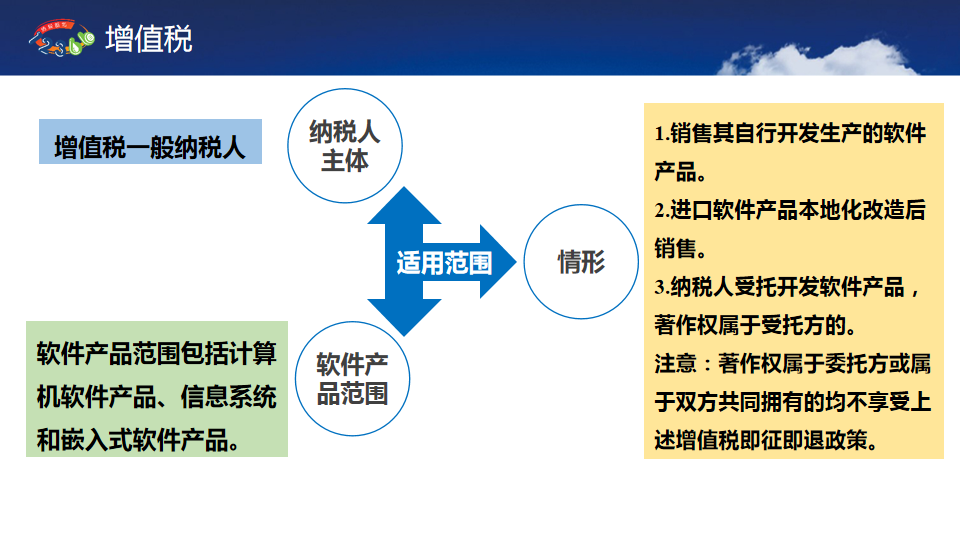 增值税

增值税一般纳税人

纳税人主体

适用范围

情形

软件产品范围

软件产品范围包括计算机软件产品、信息系统和嵌入式软件产品。

1.销售其自行开发生产的软件产品。

2.进口软件产品本地化改造后销售。

3.纳税人受托开发软件产品，著作权属于受托方的。

注意：著作权属于委托方或属于双方共同拥有的均不享受上述增值税即征即退政策。